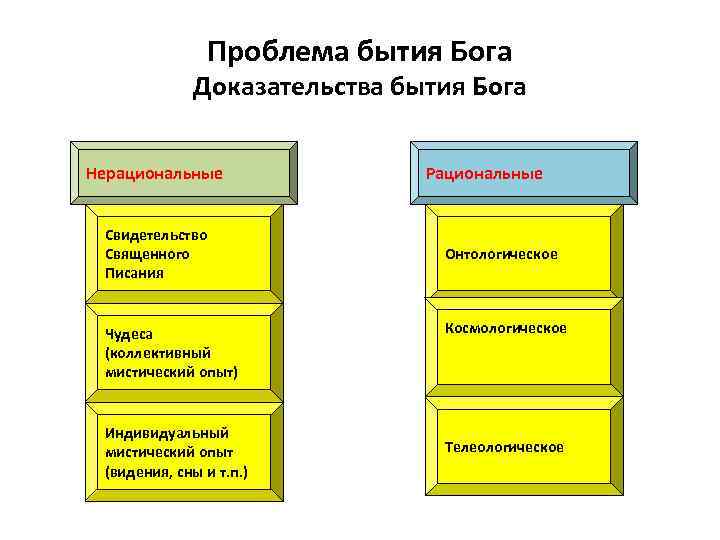 Проблема бытия Бога
Доказательства бытия Бога

Нерациональные

Свидетельство Священного Писания

Чудеса (коллективный мистический опыт)

Индивидуальный мистический опыт (видения, сны и т.п.)

Рациональные

Онтологическое

Космологическое

Телеологическое